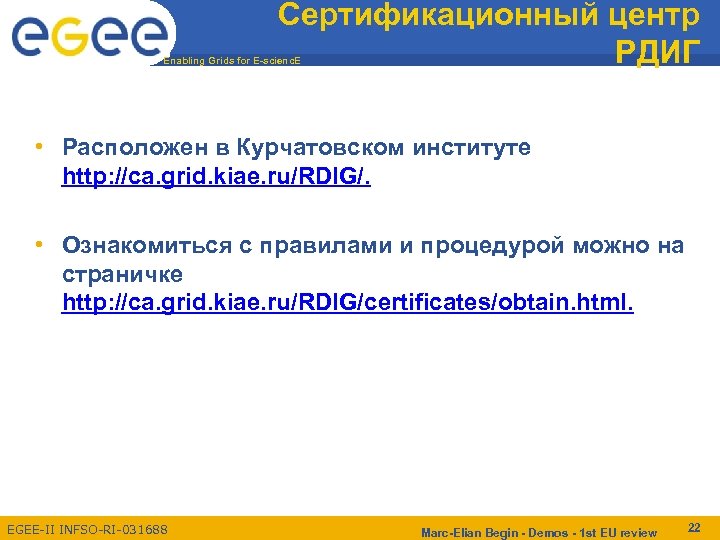 eGee
Enabling Grids for E-sciencE

Сертификационный центр РДИГ

• Расположен в Курчатовском институте http://ca.grid.kiae.ru/RDIG/.

• Ознакомиться с правилами и процедурой можно на страничке http://ca.grid.kiae.ru/RDIG/certificates/obtain.html.

EGEE-II INFSO-RI-031688

Marc-Elian Begin - Demos - 1st EU review

22